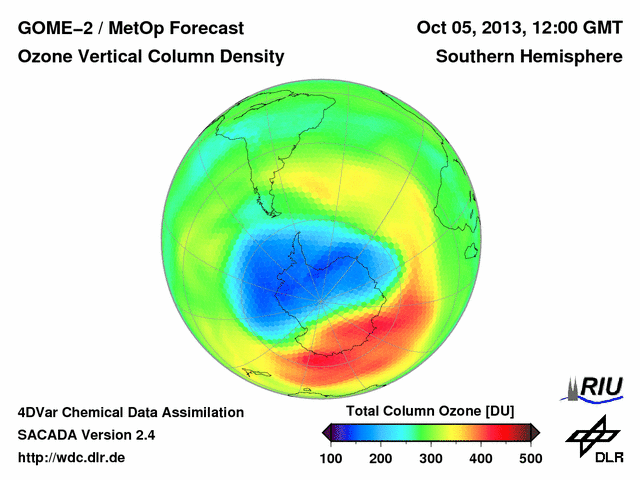 GOME–2 / MetOp Forecast
Ozone Vertical Column Density

Oct 05, 2013, 12:00 GMT
Southern Hemisphere

4DVar Chemical Data Assimilation
SACADA Version 2.4
http://wdc.dlr.de

Total Column Ozone [DU]
100 200 300 400 500

RIU

DLR